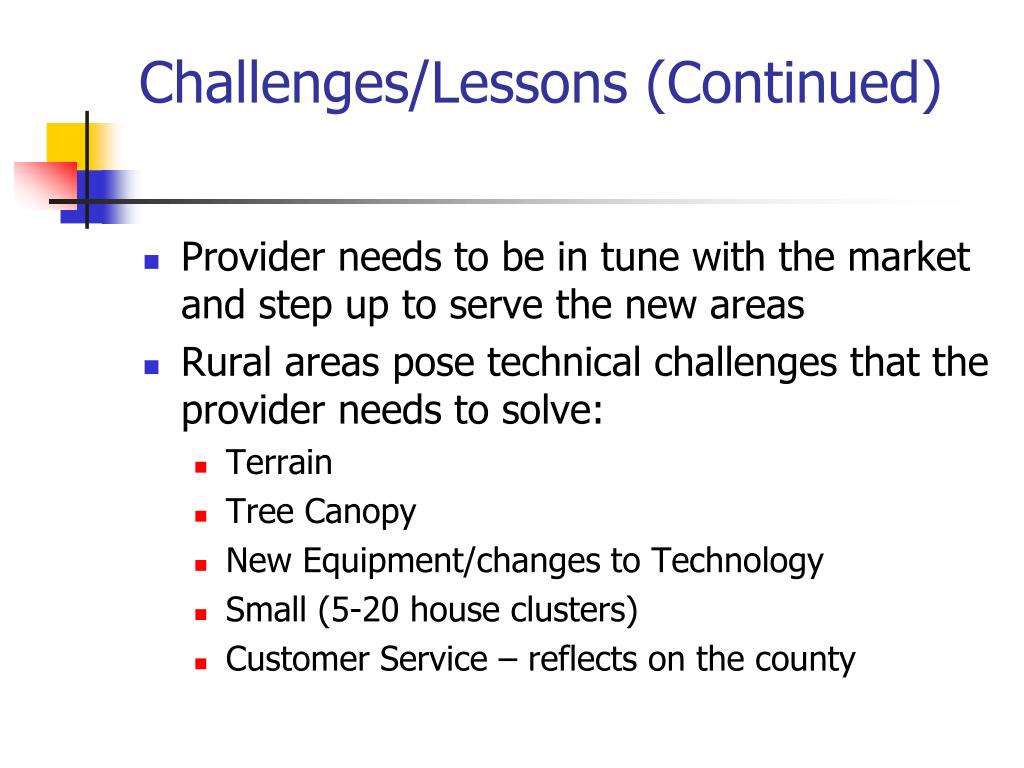 Challenges/Lessons (Continued)

- Provider needs to be in tune with the market and step up to serve the new areas
- Rural areas pose technical challenges that the provider needs to solve:
  - Terrain
  - Tree Canopy
  - New Equipment/changes to Technology
  - Small (5-20 house clusters)
  - Customer Service – reflects on the county